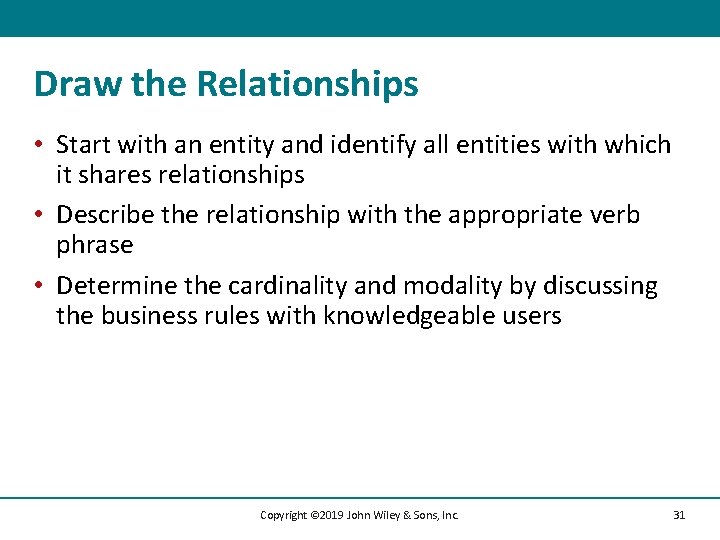 Draw the Relationships

• Start with an entity and identify all entities with which it shares relationships

• Describe the relationship with the appropriate verb phrase

• Determine the cardinality and modality by discussing the business rules with knowledgeable users

Copyright ©2019 John Wiley & Sons, Inc.

31